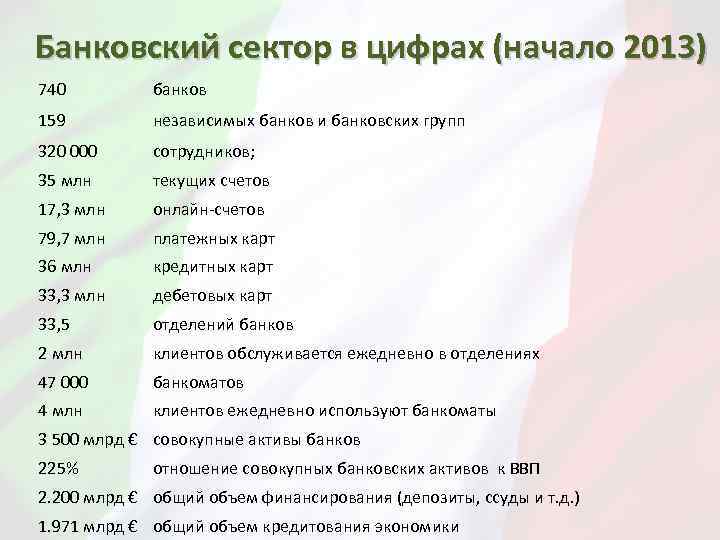 Банковский сектор в цифрах (начало 2013)

| | |
|---|---|
| 740 | банков |
| 159 | независимых банков и банковских групп |
| 320 000 | сотрудников; |
| 35 млн | текущих счетов |
| 17,3 млн | онлайн-счетов |
| 79,7 млн | платежных карт |
| 36 млн | кредитных карт |
| 33,3 млн | дебетовых карт |
| 33,5 | отделений банков |
| 2 млн | клиентов обслуживается ежедневно в отделениях |
| 47 000 | банкоматов |
| 4 млн | клиентов ежедневно используют банкоматы |
| 3 500 млрд € | совокупные активы банков |
| 225% | отношение совокупных банковских активов к ВВП |
| 2.200 млрд € | общий объем финансирования (депозиты, ссуды и т.д.) |
| 1.971 млрд € | общий объем кредитования экономики |